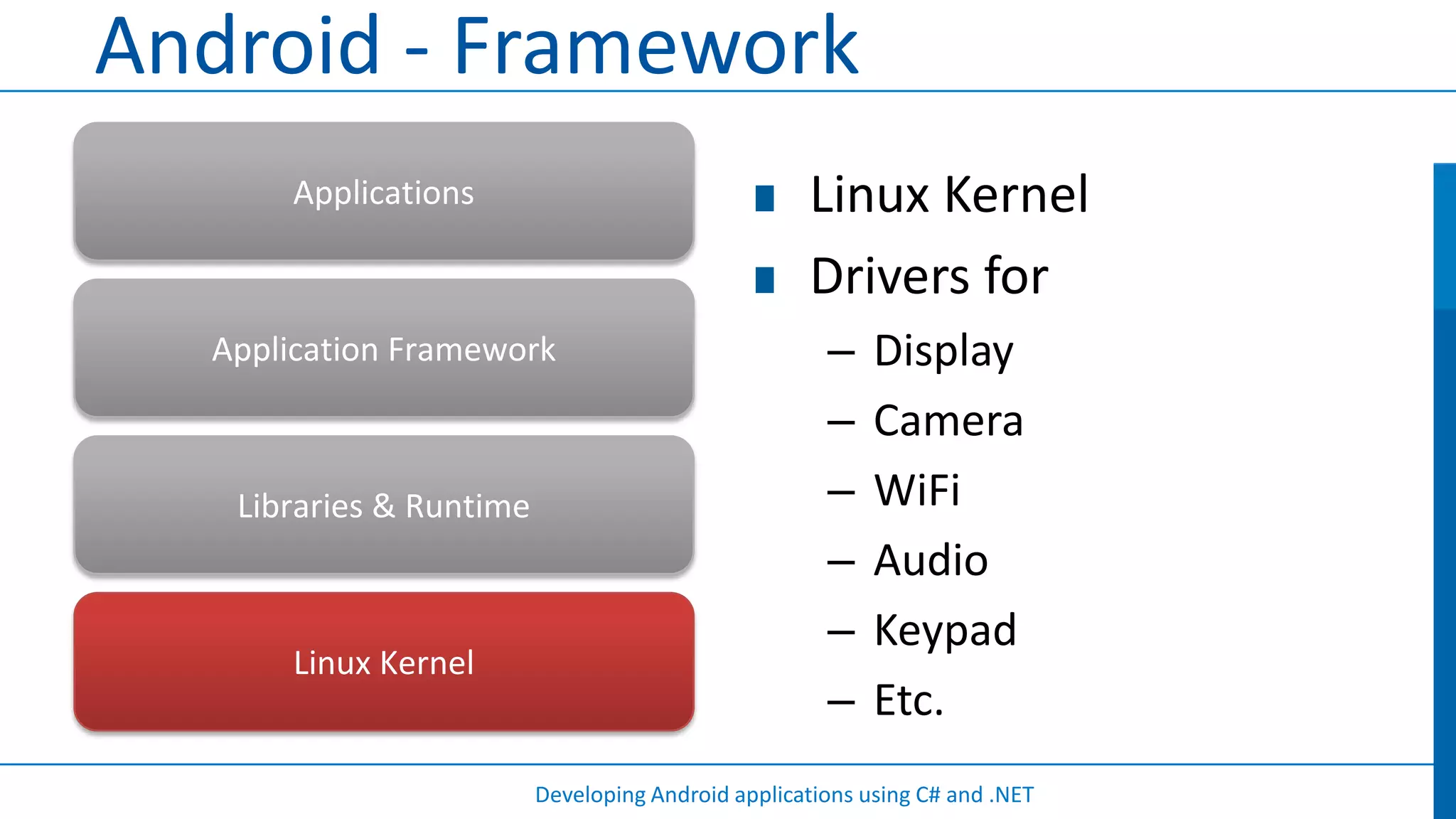 Android - Framework

Applications

Application Framework

Libraries & Runtime

Linux Kernel

■ Linux Kernel
■ Drivers for
– Display
– Camera
– WiFi
– Audio
– Keypad
– Etc.

Developing Android applications using C# and .NET